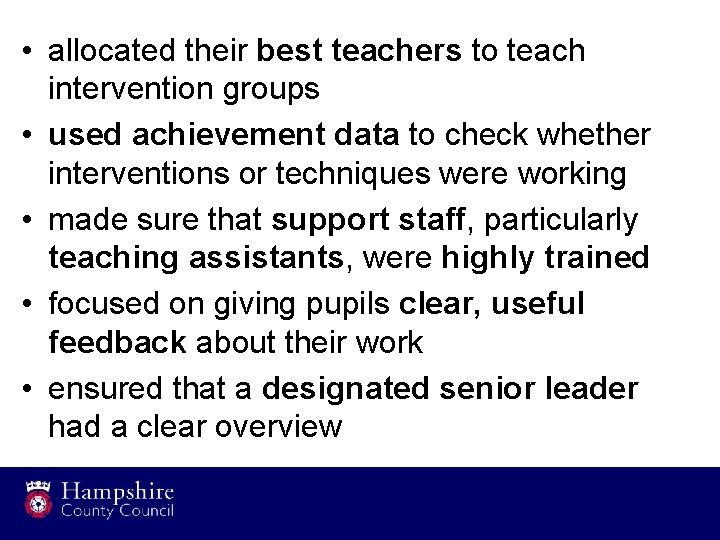 • allocated their best teachers to teach intervention groups
• used achievement data to check whether interventions or techniques were working
• made sure that support staff, particularly teaching assistants, were highly trained
• focused on giving pupils clear, useful feedback about their work
• ensured that a designated senior leader had a clear overview

Hampshire County Council